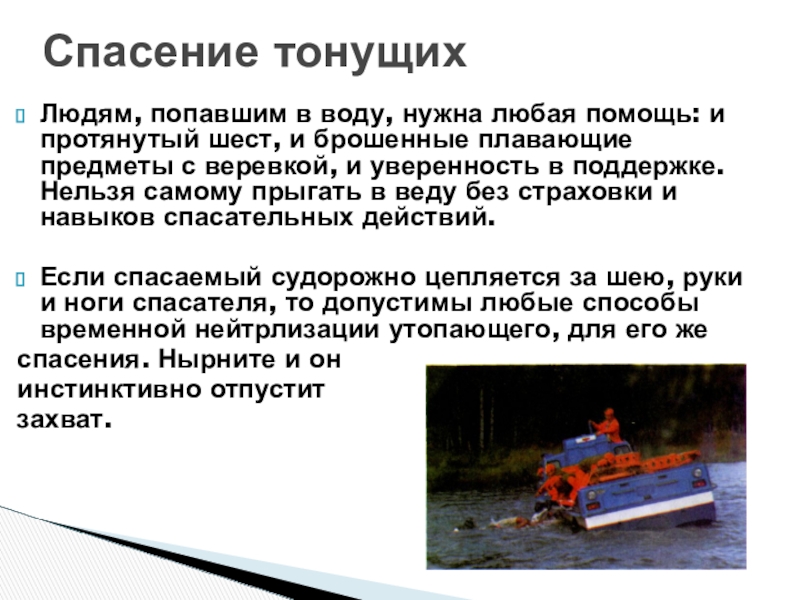 Спасение тонущих

Людям, попавшим в воду, нужна любая помощь: и протянутый шест, и брошенные плавающие предметы с веревкой, и уверенность в поддержке. Нельзя самому прыгать в веду без страховки и навыков спасательных действий.

Если спасаемый судорожно цепляется за шею, руки и ноги спасателя, то допустимы любые способы временной нейтрлизации утопающего, для его же спасения. Нырните и он инстинктивно отпустит захват.